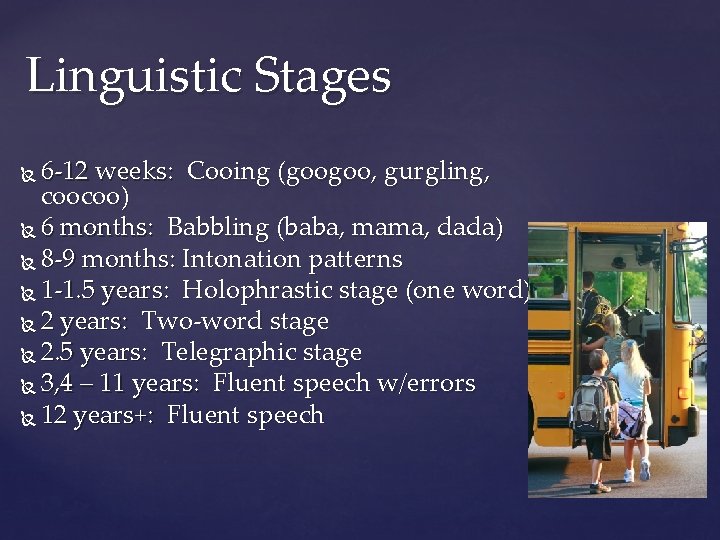 Linguistic Stages

6-12 weeks: Cooing (googoo, gurgling, coocoo)
6 months: Babbling (baba, mama, dada)
8-9 months: Intonation patterns
1-1.5 years: Holophrastic stage (one word)
2 years: Two-word stage
2.5 years: Telegraphic stage
3,4 – 11 years: Fluent speech w/errors
12 years+: Fluent speech